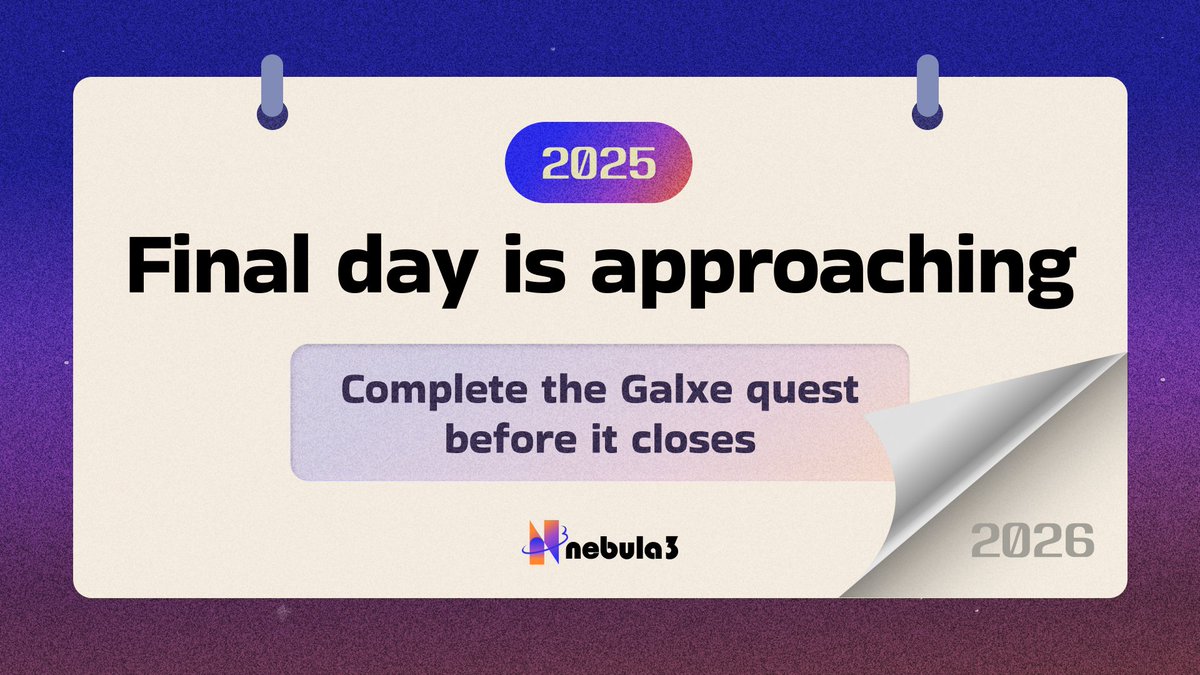 2025

Final day is approaching

Complete the Galxe quest before it closes

nebula3

2026